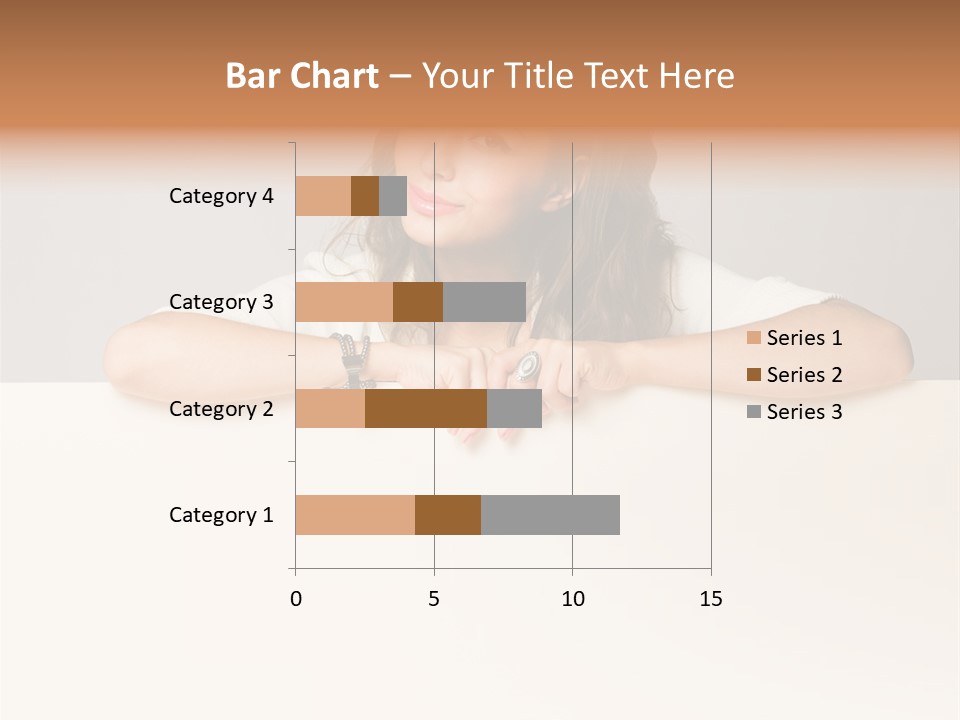 Bar Chart – Your Title Text Here

Category 4
Category 3
Category 2
Category 1

0
5
10
15

Series 1
Series 2
Series 3